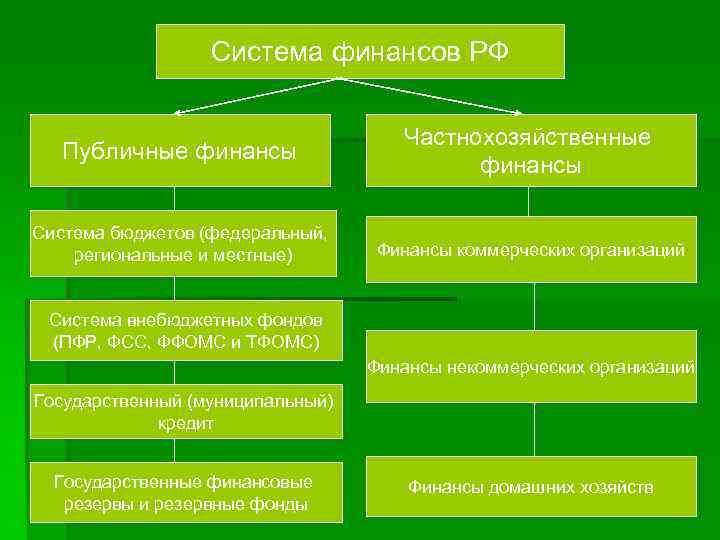 Система финансов РФ

Публичные финансы

Система бюджетов (федеральный, региональные и местные)

Система внебюджетных фондов (ПФР, ФСС, ФФОМС и ТФОМС)

Государственный (муниципальный) кредит

Государственные финансовые резервы и резервные фонды

Частнохозяйственные финансы

Финансы коммерческих организаций

Финансы некоммерческих организаций

Финансы домашних хозяйств